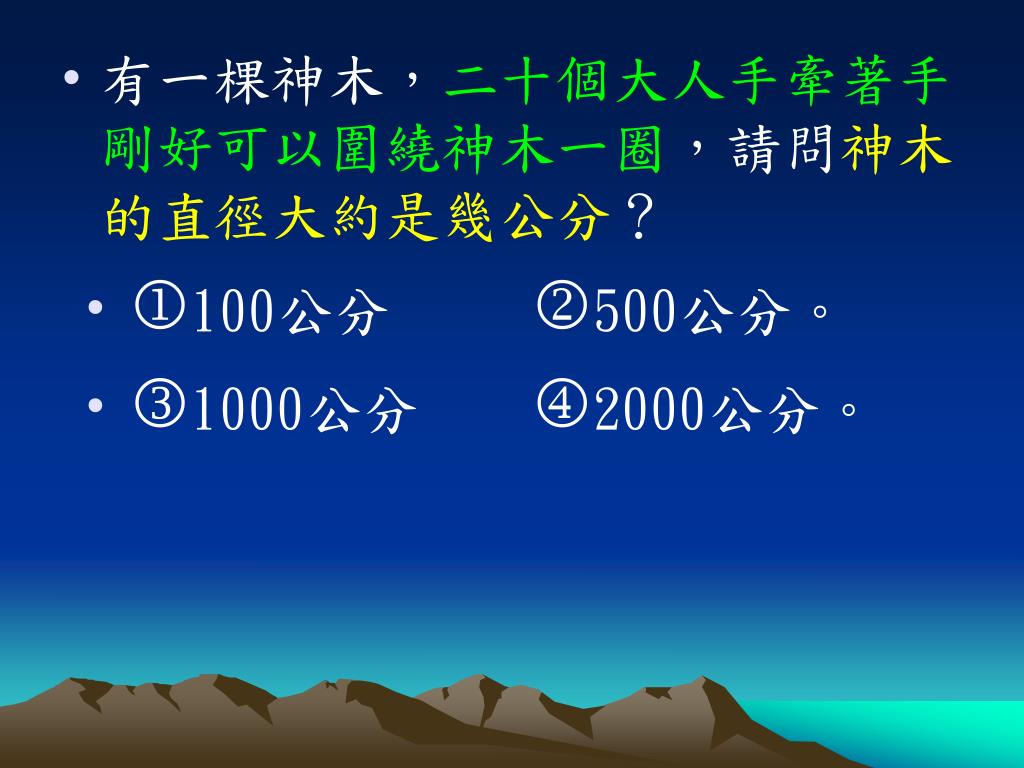 • 有一棵神木，二十個大人手牽著手剛好可以圍繞神木一圈，請問神木的直徑大約是幾公分？

• ①100公分　②500公分。

• ③1000公分　④2000公分。